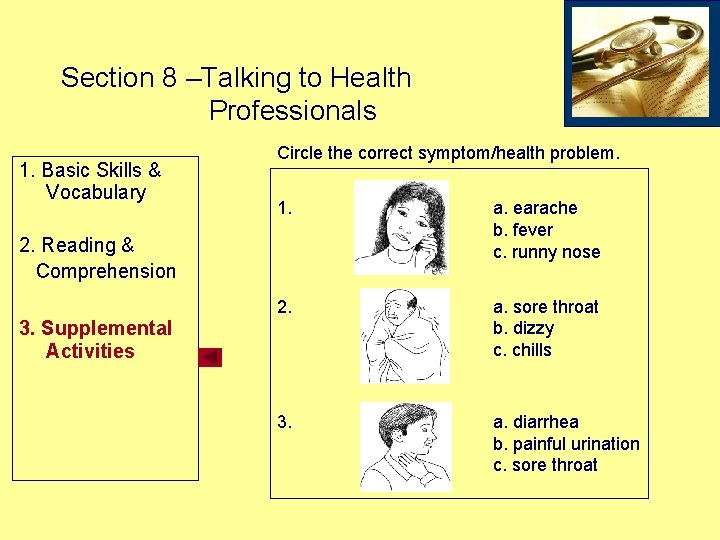 Section 8 –Talking to Health Professionals

1. Basic Skills & Vocabulary

2. Reading & Comprehension

3. Supplemental Activities

Circle the correct symptom/health problem.

1.
a. earache
b. fever
c. runny nose

2.
a. sore throat
b. dizzy
c. chills

3.
a. diarrhea
b. painful urination
c. sore throat